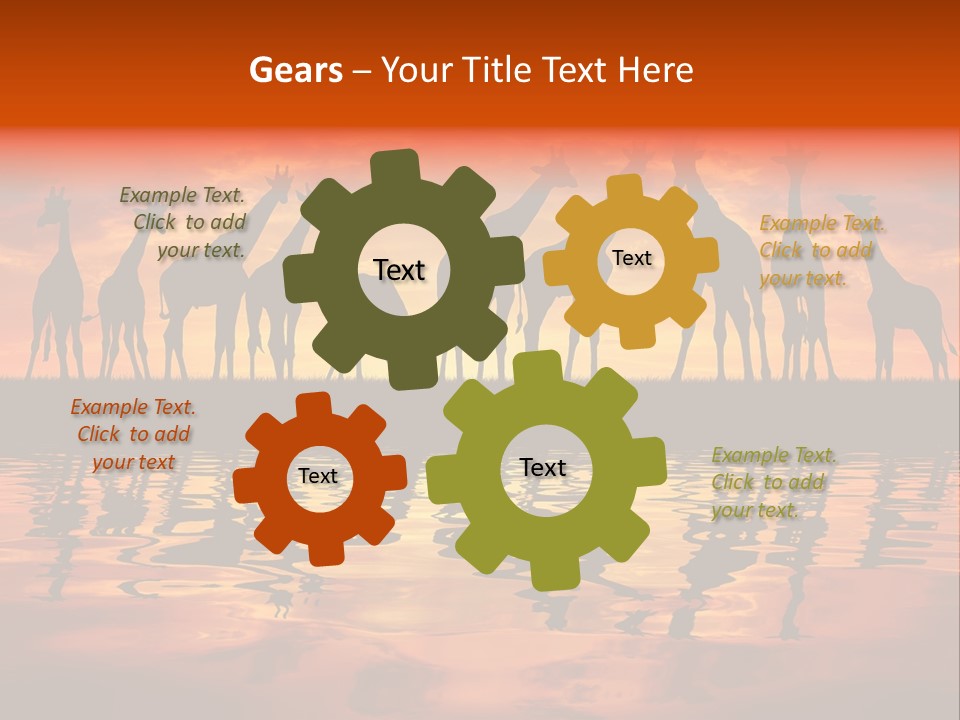 Gears – Your Title Text Here

Example Text. Click to add your text.

Text

Text

Example Text. Click to add your text.

Example Text. Click to add your text

Text

Text

Example Text. Click to add your text.